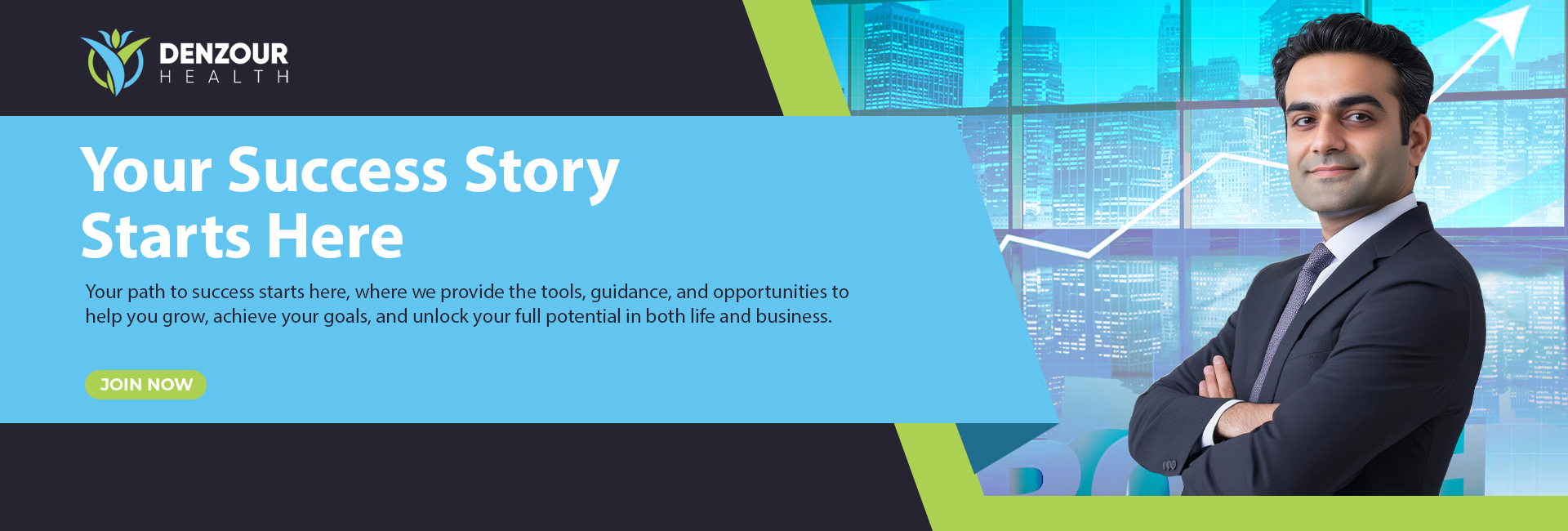 DENZOUR
HEALTH

Your Success Story Starts Here

Your path to success starts here, where we provide the tools, guidance, and opportunities to help you grow, achieve your goals, and unlock your full potential in both life and business.

JOIN NOW